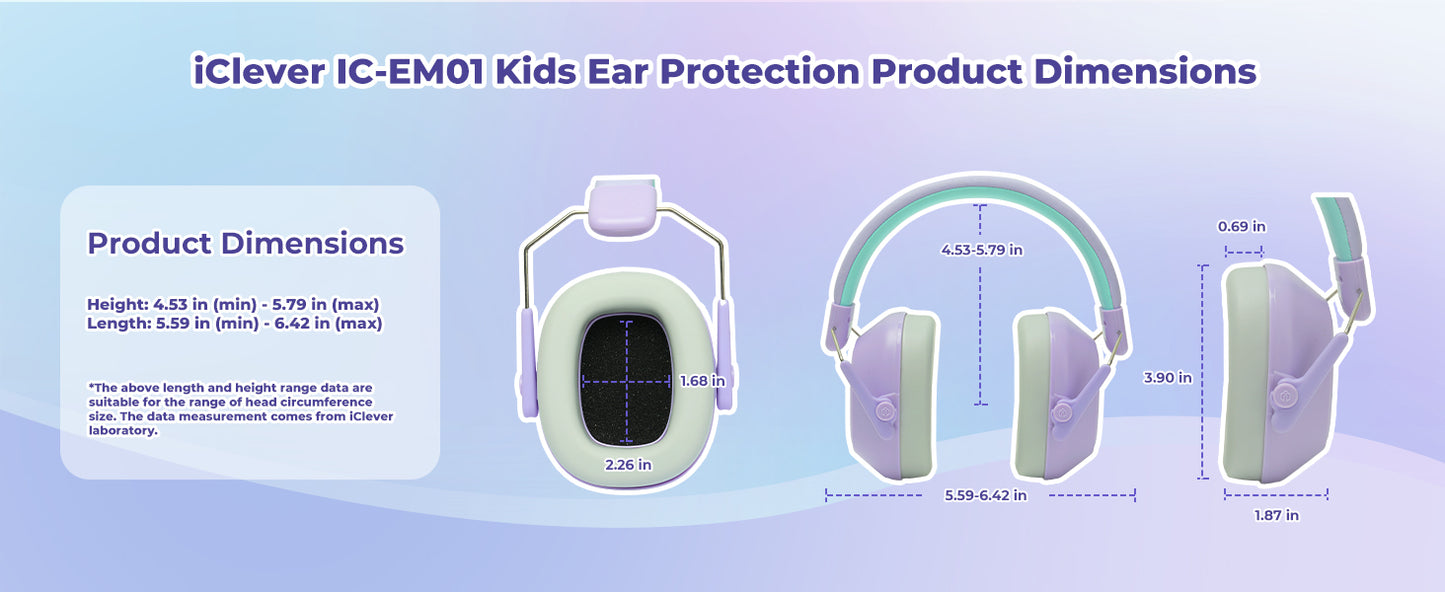 iClever IC-EM01 Kids Ear Protection Product Dimensions

Product Dimensions

Height: 4.53 in (min) - 5.79 in (max)
Length: 5.59 in (min) - 6.42 in (max)

*The above length and height range data are suitable for the range of head circumference size. The data measurement comes from iClever laboratory.

1.68 in
2.26 in
4.53-5.79 in
5.59-6.42 in
0.69 in
3.90 in
1.87 in